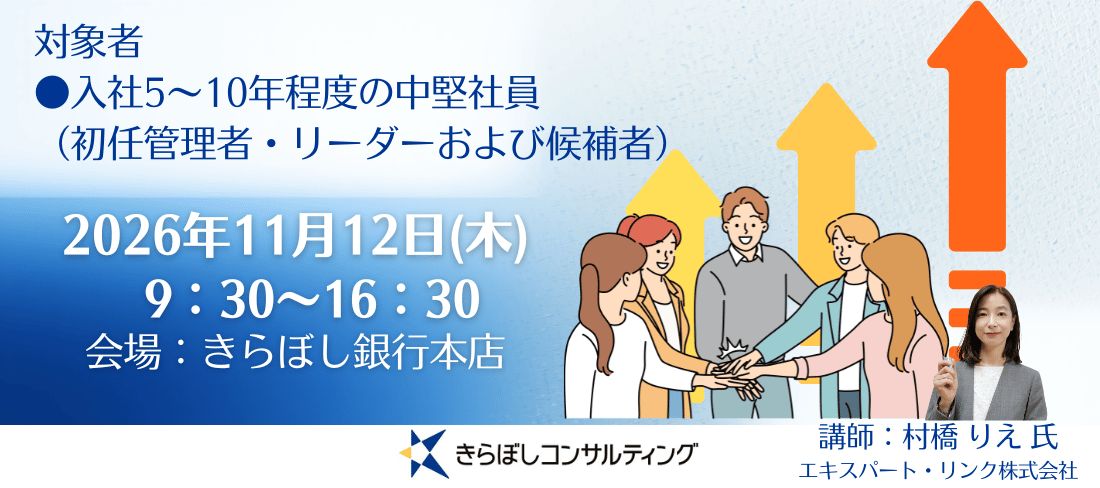 対象者
●入社5～10年程度の中堅社員
（初任管理者・リーダーおよび候補者）

2026年11月12日(木)
9：30～16：30
会場：きらぼし銀行本店

きらぼしコンサルティング

講師：村橋 りえ 氏
エキスパート・リンク株式会社